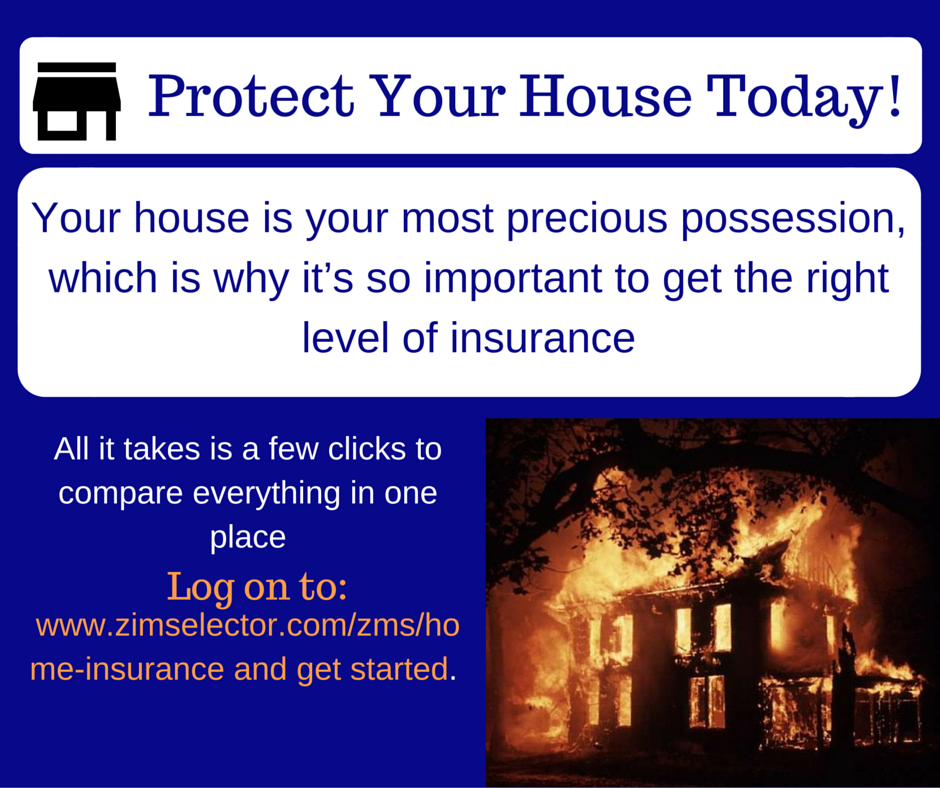 Protect Your House Today!

Your house is your most precious possession, which is why it's so important to get the right level of insurance

All it takes is a few clicks to compare everything in one place

Log on to:
www.zimselector.com/zms/home-insurance and get started.